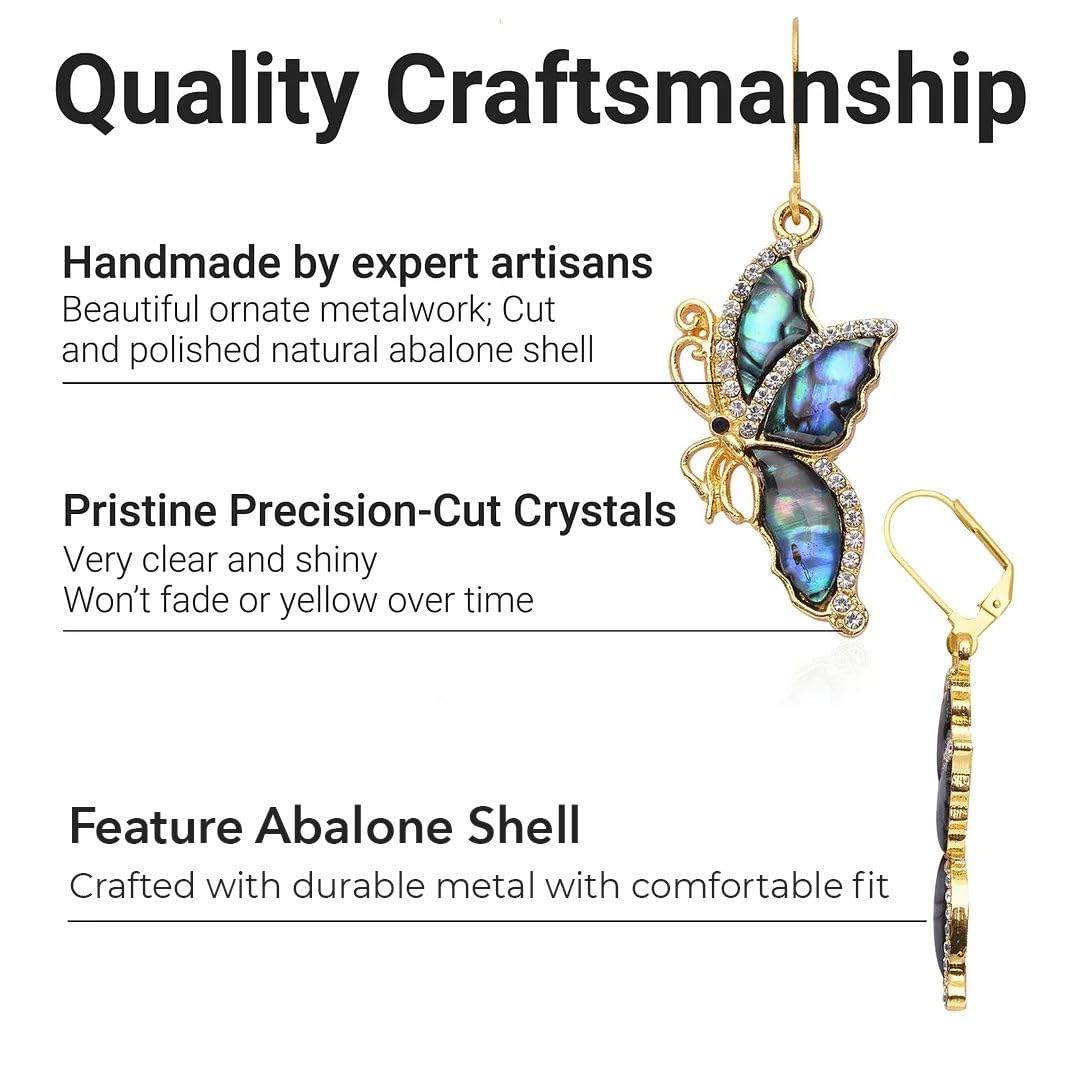 Quality Craftsmanship

Handmade by expert artisans
Beautiful ornate metalwork; Cut and polished natural abalone shell

Pristine Precision-Cut Crystals
Very clear and shiny
Won't fade or yellow over time

Feature Abalone Shell
Crafted with durable metal with comfortable fit